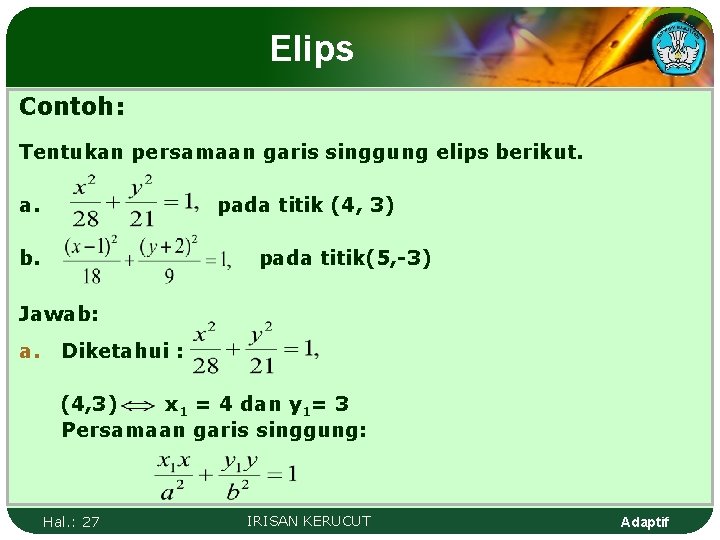 Elips

Contoh:

Tentukan persamaan garis singgung elips berikut.

a. $\frac{x^2}{28}+\frac{y^2}{21}=1,$ pada titik (4, 3)

b. $\frac{(x-1)^2}{18}+\frac{(y+2)^2}{9}=1,$ pada titik(5,-3)

Jawab:

a. Diketahui : $\frac{x^2}{28}+\frac{y^2}{21}=1,$

(4,3) $\Longleftrightarrow$ $x_1$ = 4 dan $y_1$= 3
Persamaan garis singgung:

$\frac{x_1 x}{a^2}+\frac{y_1 y}{b^2}=1$

Hal.: 27 IRISAN KERUCUT Adaptif